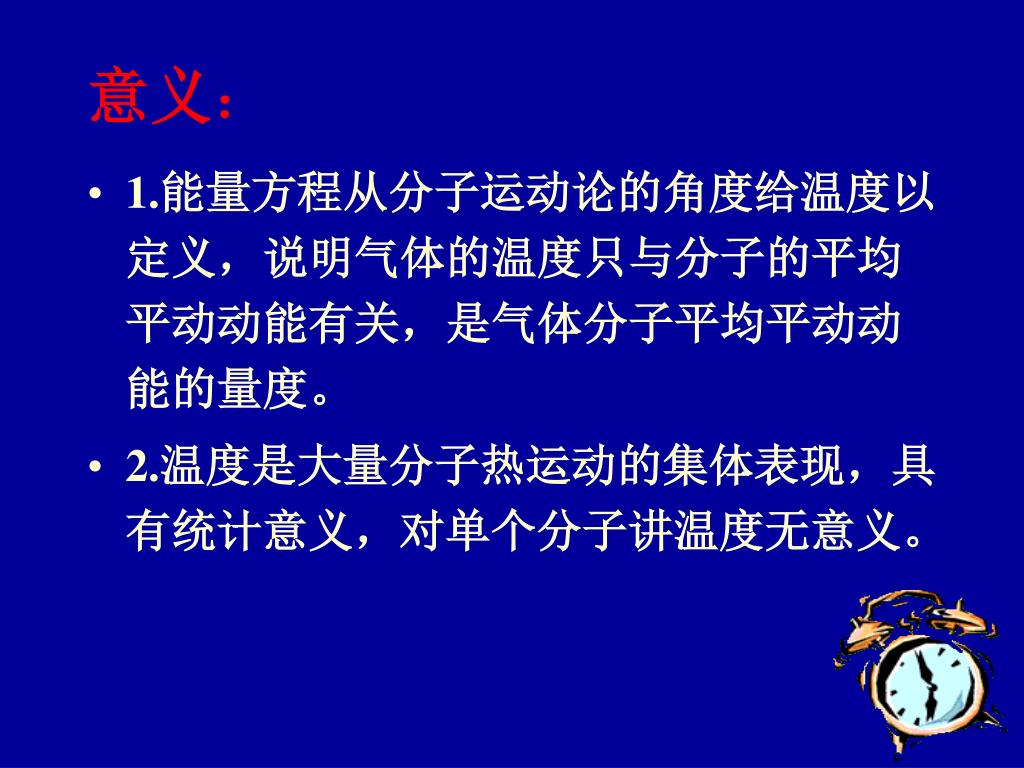 意义：

• 1.能量方程从分子运动论的角度给温度以定义，说明气体的温度只与分子的平均平动动能有关，是气体分子平均平动动能的量度。

• 2.温度是大量分子热运动的集体表现，具有统计意义，对单个分子讲温度无意义。